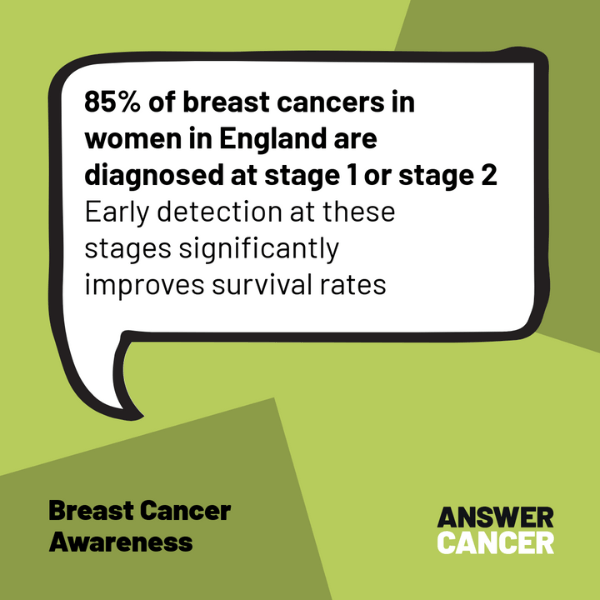 85% of breast cancers in women in England are diagnosed at stage 1 or stage 2
Early detection at these stages significantly improves survival rates

Breast Cancer Awareness

ANSWER CANCER